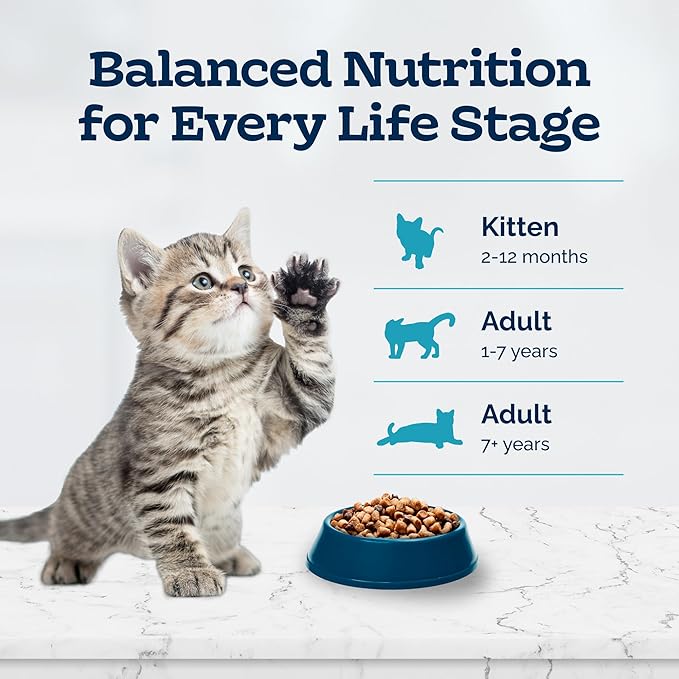 Balanced Nutrition for Every Life Stage

Kitten
2-12 months

Adult
1-7 years

Adult
7+ years